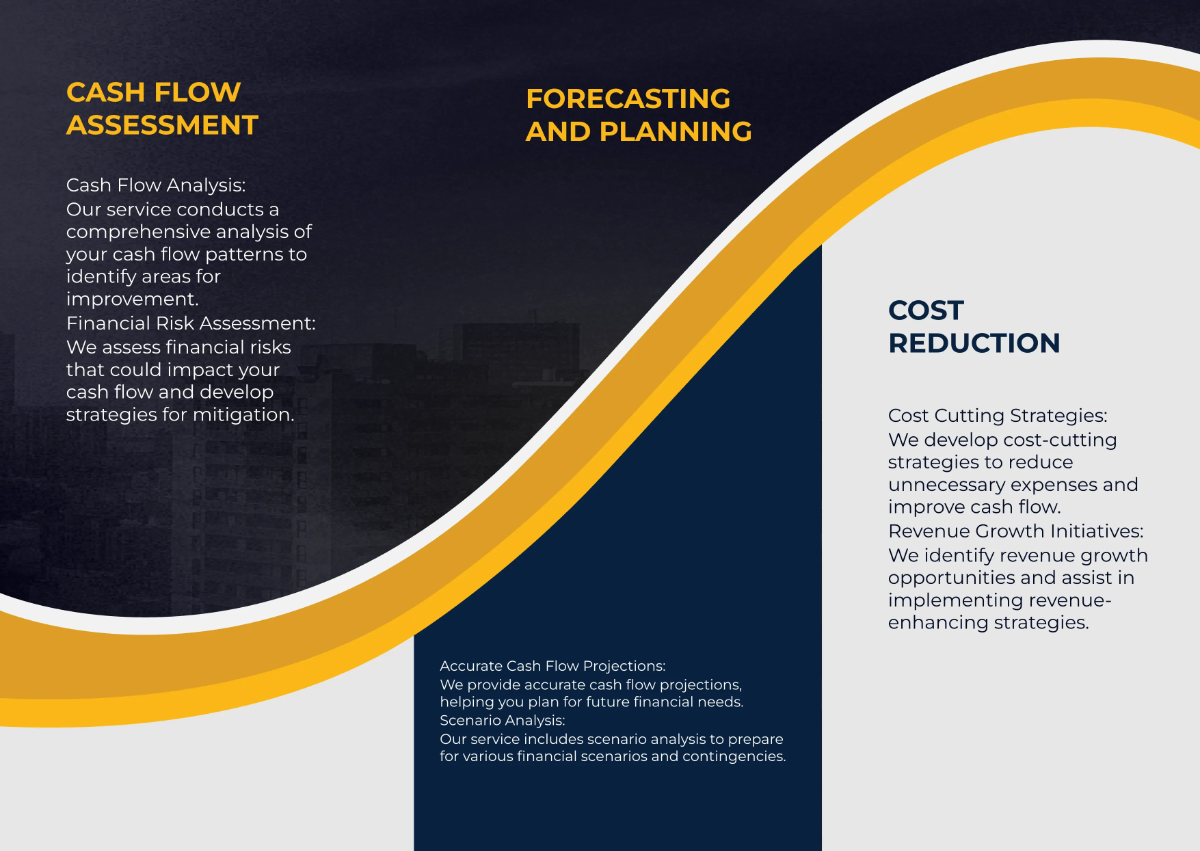 CASH FLOW ASSESSMENT

Cash Flow Analysis:
Our service conducts a comprehensive analysis of your cash flow patterns to identify areas for improvement.
Financial Risk Assessment:
We assess financial risks that could impact your cash flow and develop strategies for mitigation.

FORECASTING AND PLANNING

Accurate Cash Flow Projections:
We provide accurate cash flow projections, helping you plan for future financial needs.
Scenario Analysis:
Our service includes scenario analysis to prepare for various financial scenarios and contingencies.

COST REDUCTION

Cost Cutting Strategies:
We develop cost-cutting strategies to reduce unnecessary expenses and improve cash flow.
Revenue Growth Initiatives:
We identify revenue growth opportunities and assist in implementing revenue-enhancing strategies.